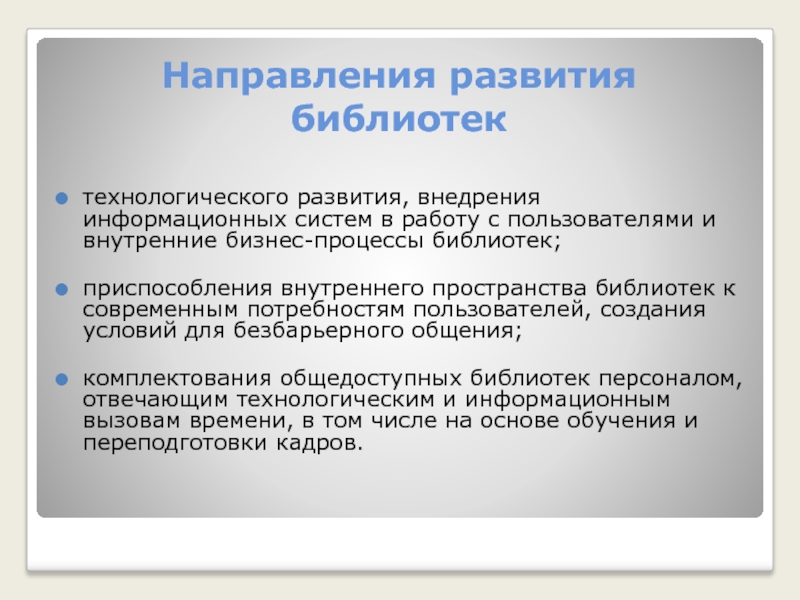 Направления развития библиотек

технологического развития, внедрения информационных систем в работу с пользователями и внутренние бизнес-процессы библиотек;

приспособления внутреннего пространства библиотек к современным потребностям пользователей, создания условий для безбарьерного общения;

комплектования общедоступных библиотек персоналом, отвечающим технологическим и информационным вызовам времени, в том числе на основе обучения и переподготовки кадров.